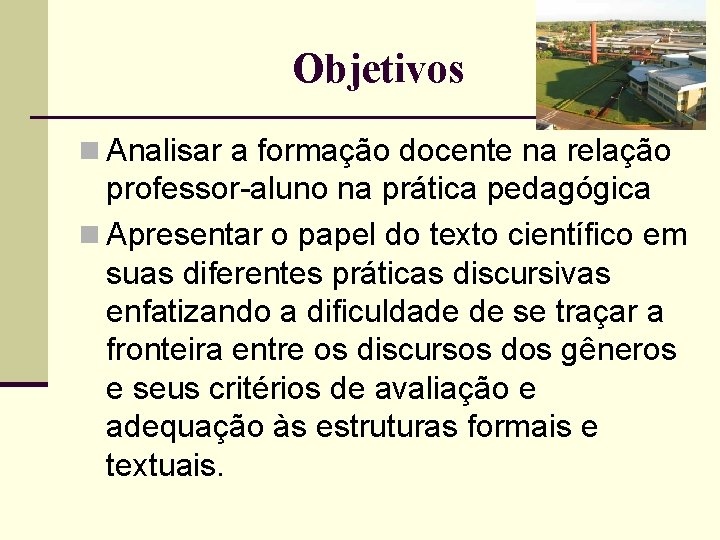 Objetivos

Analisar a formação docente na relação professor-aluno na prática pedagógica

Apresentar o papel do texto científico em suas diferentes práticas discursivas enfatizando a dificuldade de se traçar a fronteira entre os discursos dos gêneros e seus critérios de avaliação e adequação às estruturas formais e textuais.